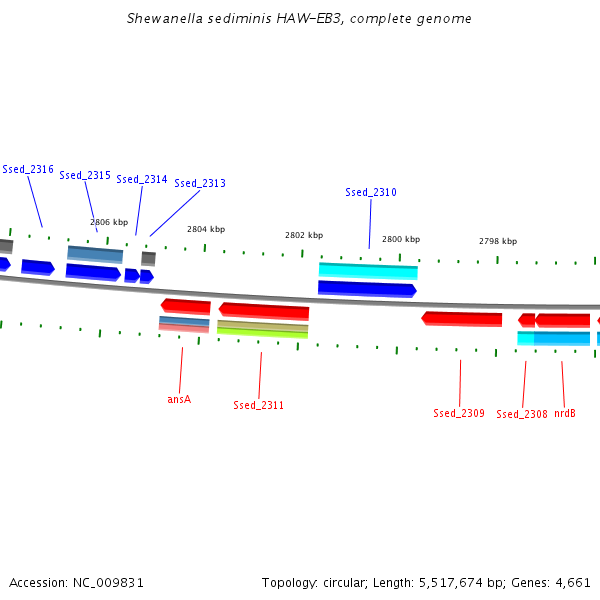 Shewanella sediminis HAW-EB3, complete genome

Ssed_2316
Ssed_2315
Ssed_2314
Ssed_2313
Ssed_2310

2806 kbp
2804 kbp
2802 kbp
2800 kbp
2798 kbp

ansA
Ssed_2311
Ssed_2309
Ssed_2308
nrdB

Accession: NC_009831

Topology: circular; Length: 5,517,674 bp; Genes: 4,661